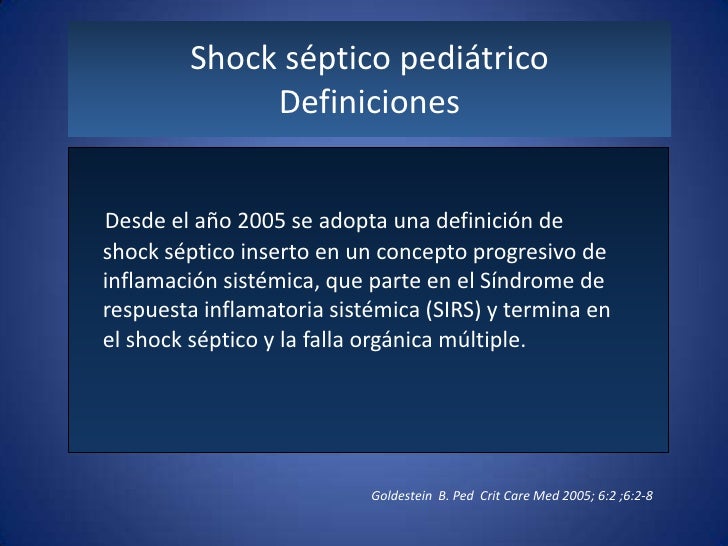 Shock séptico pediátrico
Definiciones

Desde el año 2005 se adopta una definición de shock séptico inserto en un concepto progresivo de inflamación sistémica, que parte en el Síndrome de respuesta inflamatoria sistémica (SIRS) y termina en el shock séptico y la falla orgánica múltiple.

Goldestein B. Ped Crit Care Med 2005; 6:2 ;6:2-8